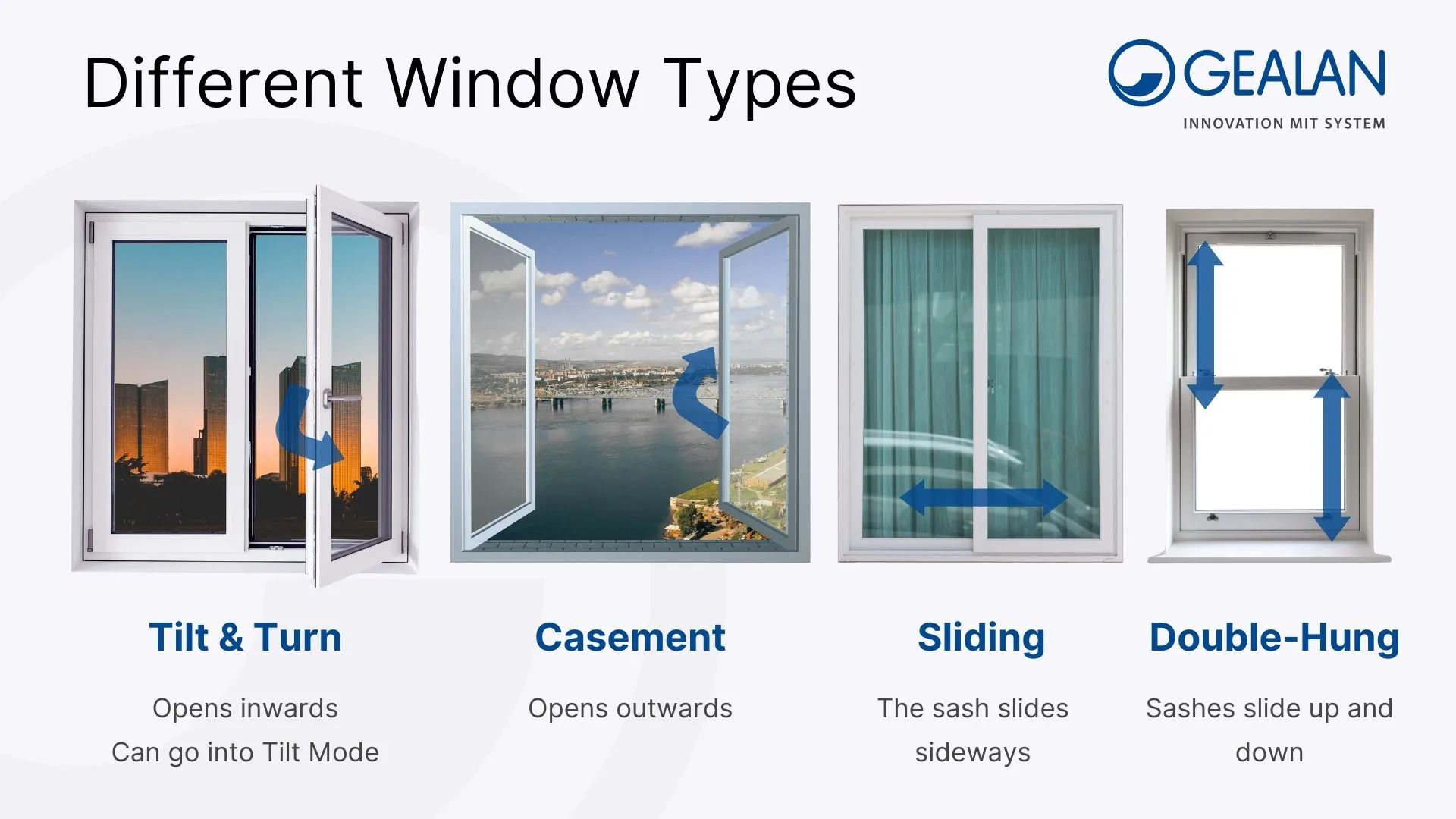 Different Window Types

GEALAN
INNOVATION MIT SYSTEM

Tilt & Turn

Opens inwards
Can go into Tilt Mode

Casement

Opens outwards

Sliding

The sash slides sideways

Double-Hung

Sashes slide up and down